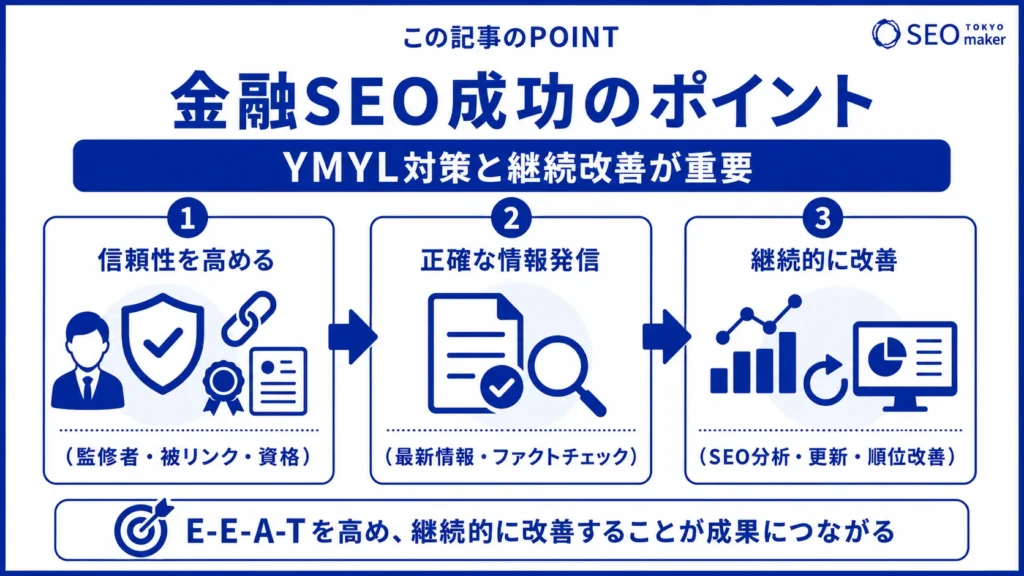 この記事のPOINT

SEO TOKYO maker

金融SEO成功のポイント

YMYL対策と継続改善が重要

1
信頼性を高める
（監修者・被リンク・資格）

2
正確な情報発信
（最新情報・ファクトチェック）

3
継続的に改善
（SEO分析・更新・順位改善）

E-E-A-Tを高め、継続的に改善することが成果につながる